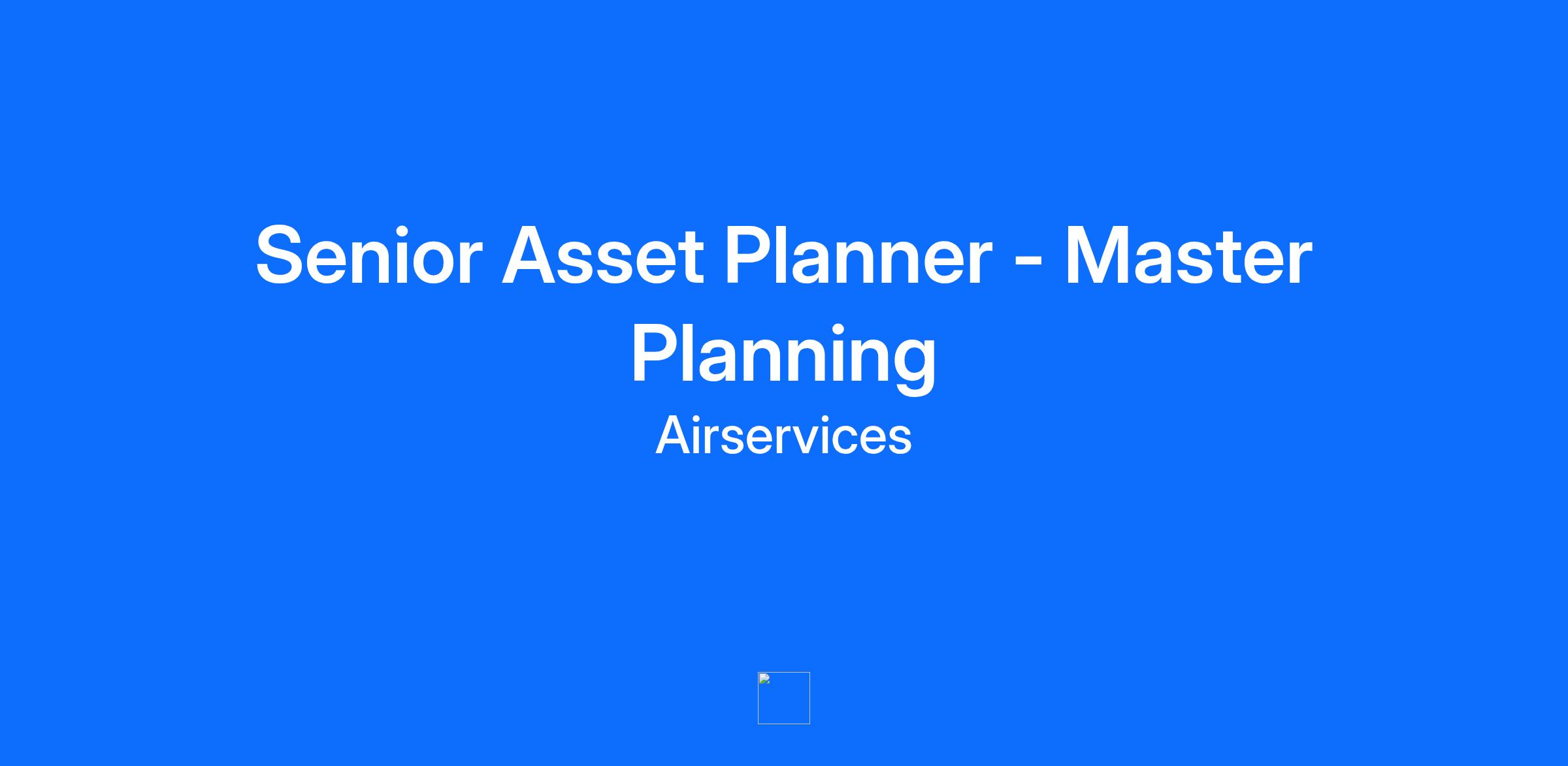 Senior Asset Planner - Master Planning

Airservices